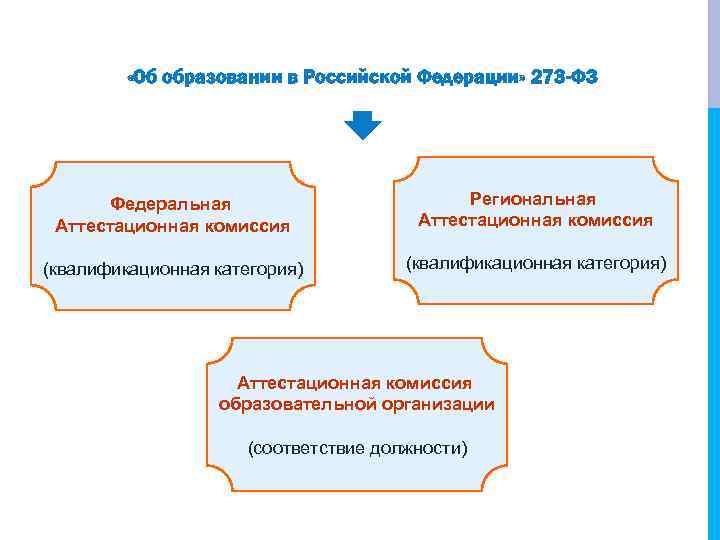 «Об образовании в Российской Федерации» 273-ФЗ

Федеральная Аттестационная комиссия

(квалификационная категория)

Региональная Аттестационная комиссия

(квалификационная категория)

Аттестационная комиссия образовательной организации

(соответствие должности)